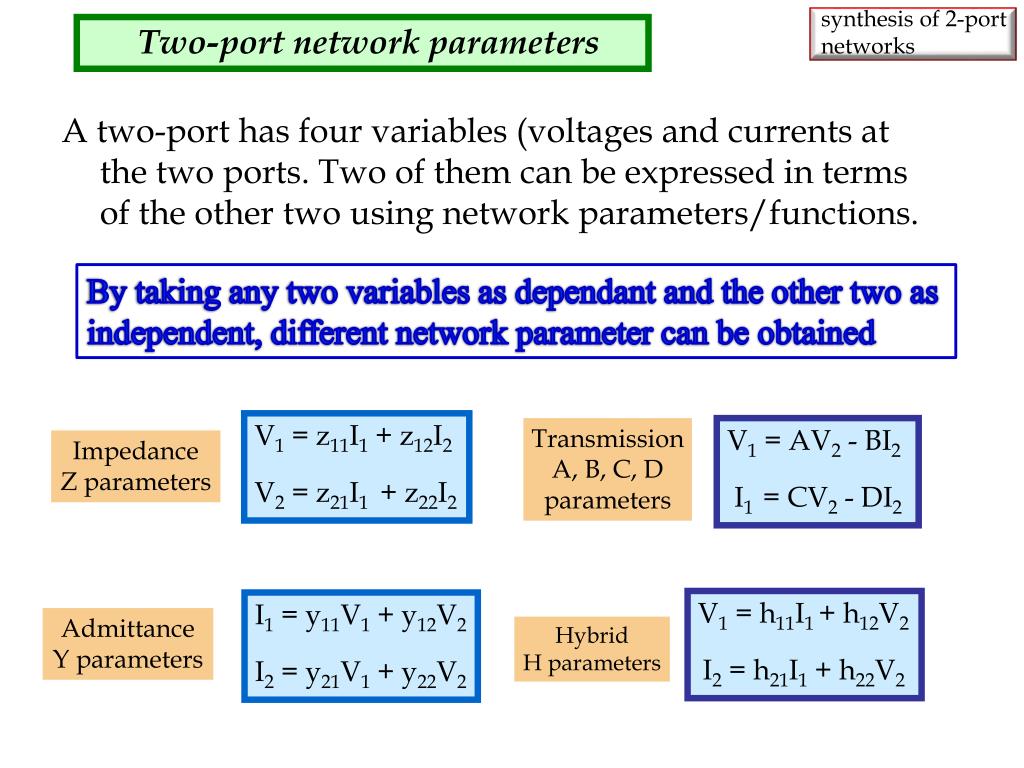 Two-port network parameters

synthesis of 2-port networks

A two-port has four variables (voltages and currents at the two ports. Two of them can be expressed in terms of the other two using network parameters/functions.

By taking any two variables as dependant and the other two as independent, different network parameter can be obtained

Impedance Z parameters

$V_1 = z_{11}I_1 + z_{12}I_2$

$V_2 = z_{21}I_1 + z_{22}I_2$

Transmission A, B, C, D parameters

$V_1 = AV_2 - BI_2$

$I_1 = CV_2 - DI_2$

Admittance Y parameters

$I_1 = y_{11}V_1 + y_{12}V_2$

$I_2 = y_{21}V_1 + y_{22}V_2$

Hybrid H parameters

$V_1 = h_{11}I_1 + h_{12}V_2$

$I_2 = h_{21}I_1 + h_{22}V_2$